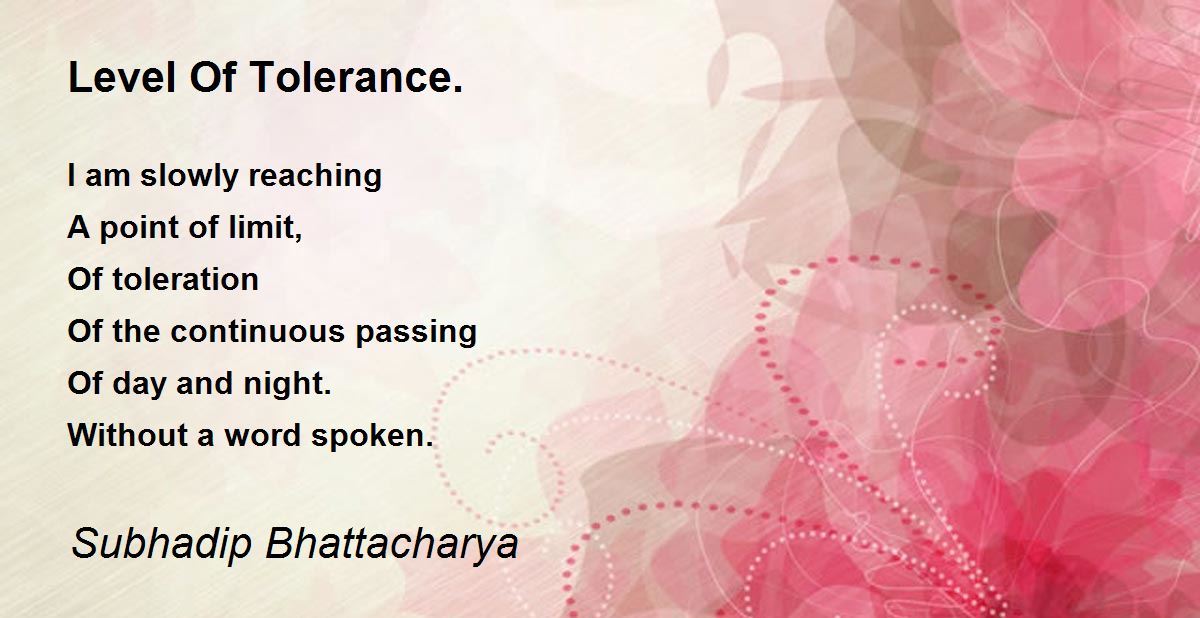 Level Of Tolerance.

I am slowly reaching
A point of limit,
Of toleration
Of the continuous passing
Of day and night.
Without a word spoken.

Subhadip Bhattacharya